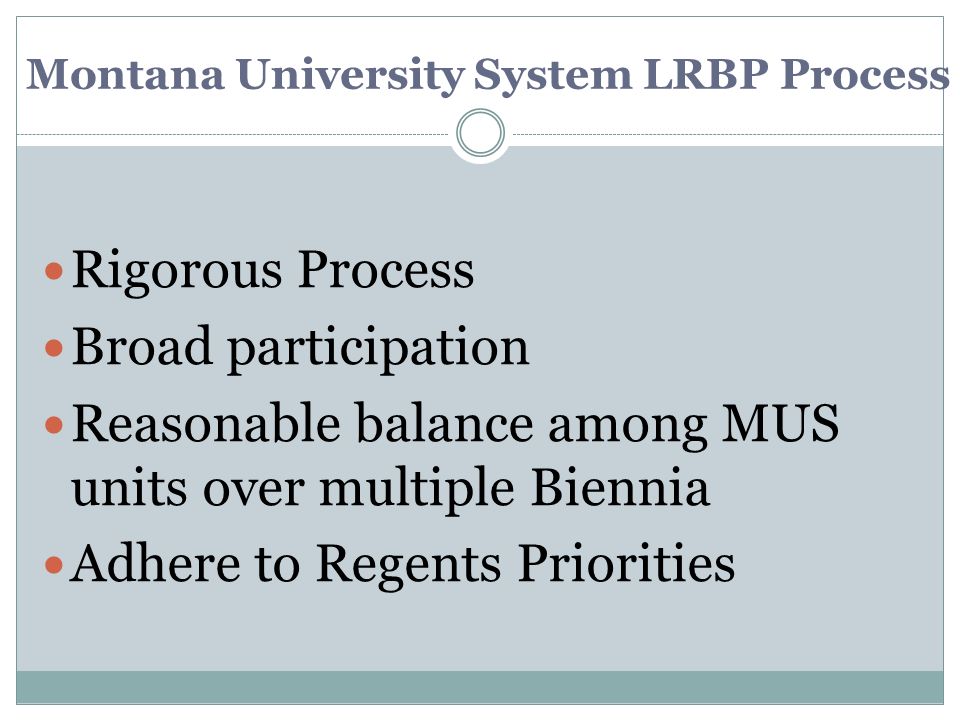 Montana University System LRBP Process

- Rigorous Process
- Broad participation
- Reasonable balance among MUS units over multiple Biennia
- Adhere to Regents Priorities